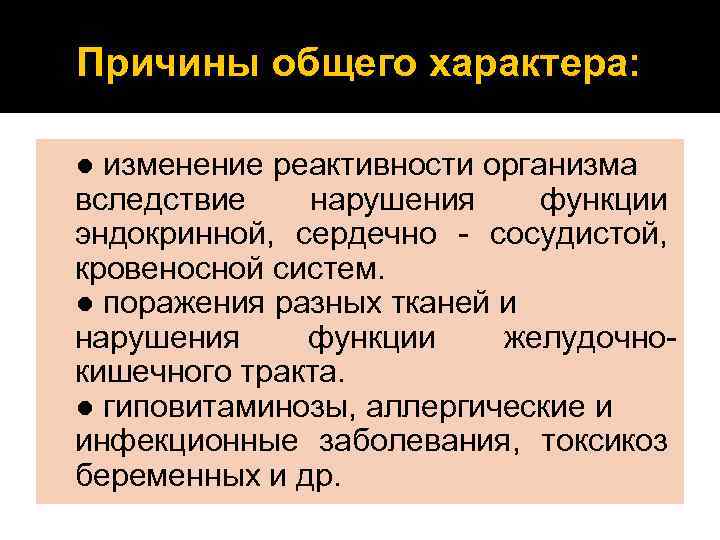 Причины общего характера:

● изменение реактивности организма вследствие нарушения функции эндокринной, сердечно - сосудистой, кровеносной систем.
● поражения разных тканей и нарушения функции желудочно-кишечного тракта.
● гиповитаминозы, аллергические и инфекционные заболевания, токсикоз беременных и др.